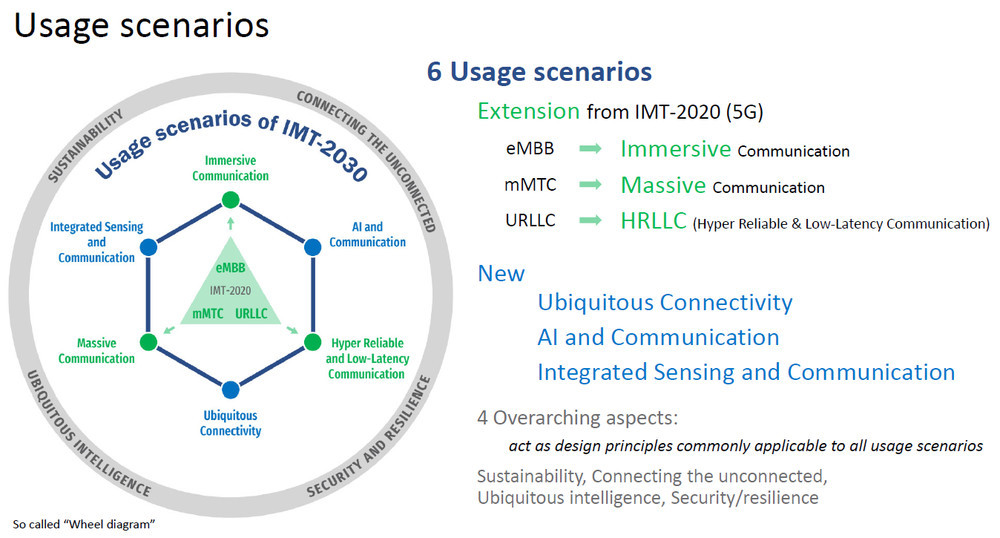 Usage scenarios

SUSTAINABILITY
CONNECTING THE UNCONNECTED
UBIQUITOUS INTELLIGENCE
SECURITY AND RESILIENCE

Usage scenarios of IMT-2030

Immersive Communication
AI and Communication
Hyper Reliable and Low-Latency Communication
Ubiquitous Connectivity
Massive Communication
Integrated Sensing and Communication

eMBB
IMT-2020
mMTC URLLC

So called "Wheel diagram"

6 Usage scenarios

Extension from IMT-2020 (5G)

eMBB ➡ Immersive Communication
mMTC ➡ Massive Communication
URLLC ➡ HRLLC (Hyper Reliable & Low-Latency Communication)

New
Ubiquitous Connectivity
AI and Communication
Integrated Sensing and Communication

4 Overarching aspects:
act as design principles commonly applicable to all usage scenarios

Sustainability, Connecting the unconnected, Ubiquitous intelligence, Security/resilience